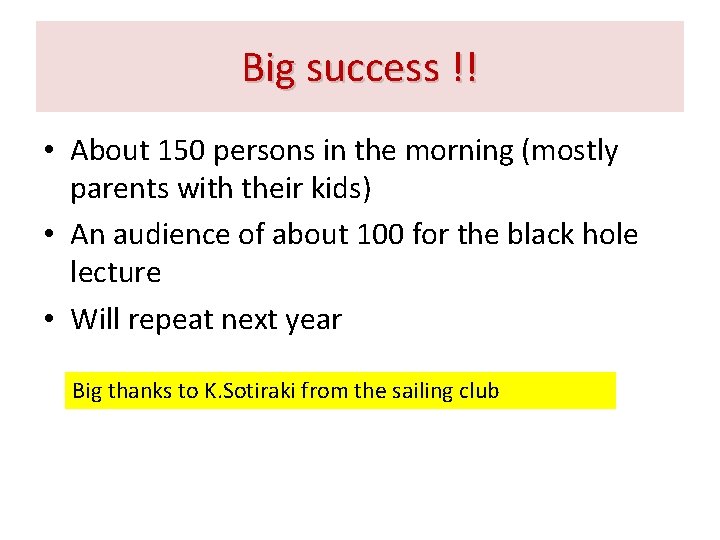 Big success !!

• About 150 persons in the morning (mostly parents with their kids)
• An audience of about 100 for the black hole lecture
• Will repeat next year

Big thanks to K.Sotiraki from the sailing club